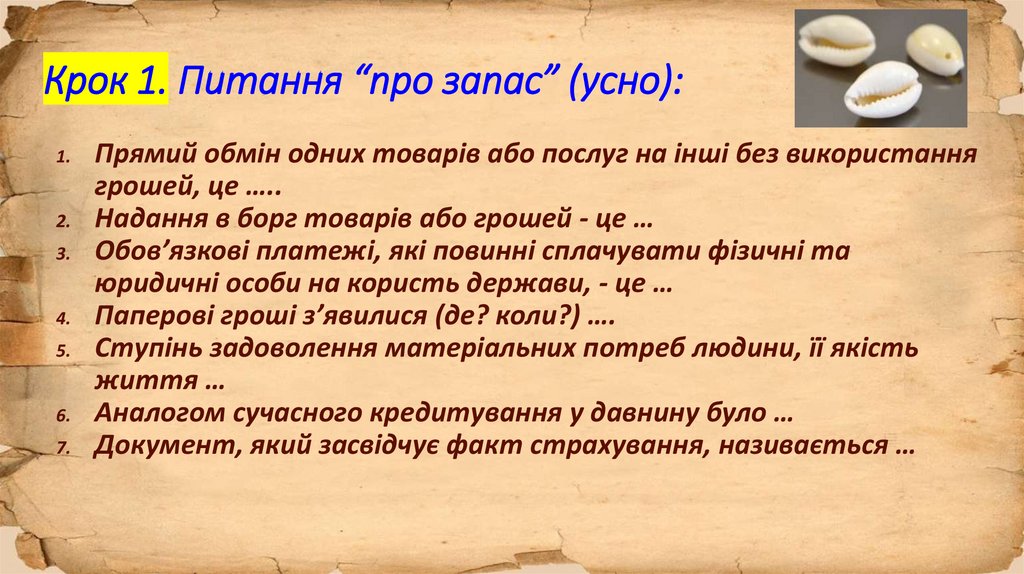 Крок 1. Питання “про запас” (усно):

1. Прямий обмін одних товарів або послуг на інші без використання грошей, це …..
2. Надання в борг товарів або грошей - це …
3. Обов’язкові платежі, які повинні сплачувати фізичні та юридичні особи на користь держави, - це …
4. Паперові гроші з’явилися (де? коли?) ….
5. Ступінь задоволення матеріальних потреб людини, її якість життя …
6. Аналогом сучасного кредитування у давнину було …
7. Документ, який засвідчує факт страхування, називається …